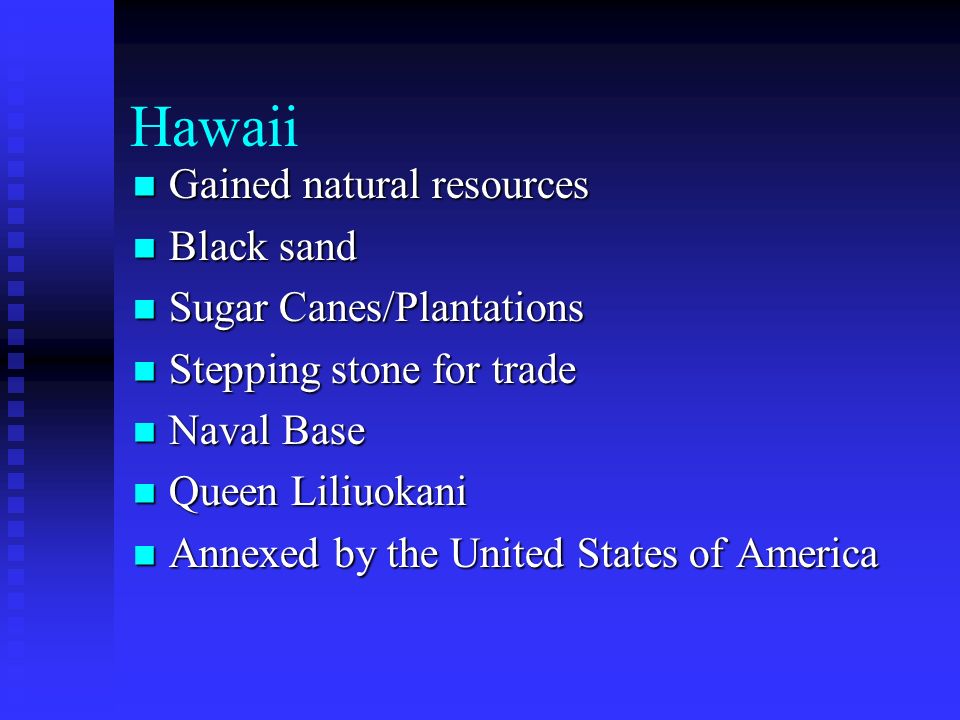 Hawaii

- Gained natural resources
- Black sand
- Sugar Canes/Plantations
- Stepping stone for trade
- Naval Base
- Queen Liliuokani
- Annexed by the United States of America